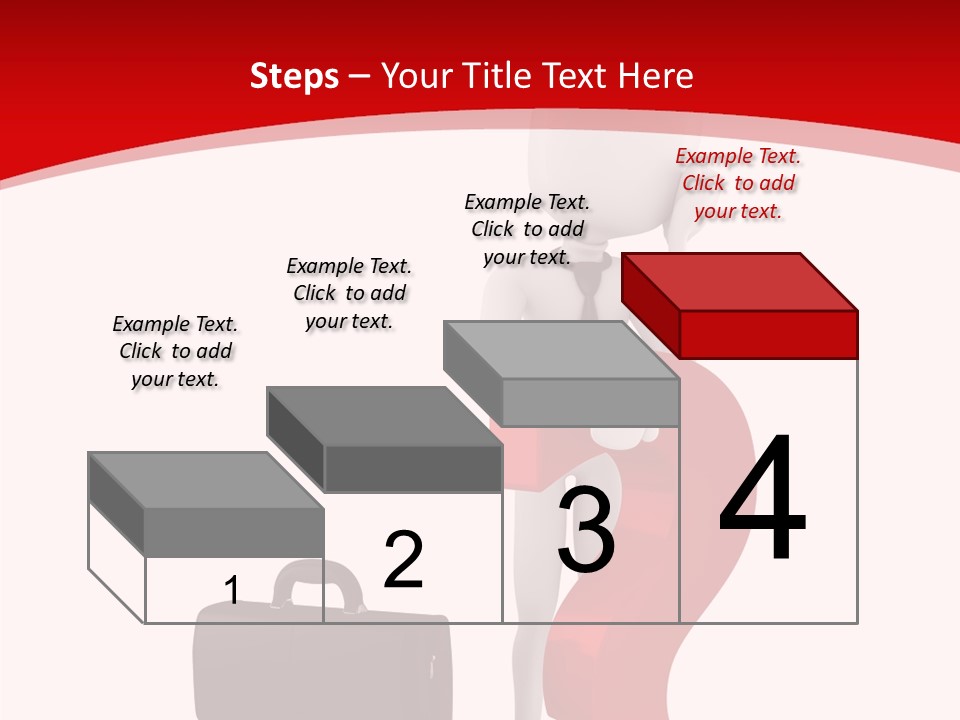 Steps – Your Title Text Here

Example Text. Click to add your text.

Example Text. Click to add your text.

Example Text. Click to add your text.

Example Text. Click to add your text.

1

2

3

4